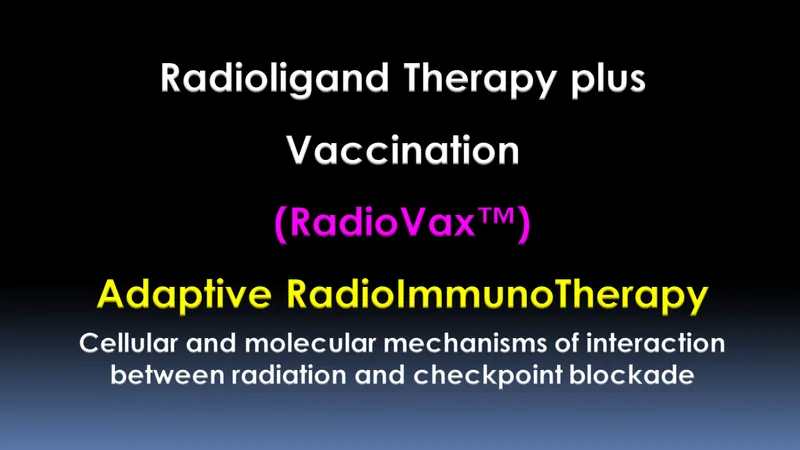 Radioligand Therapy plus

Vaccination

(RadioVax™)

Adaptive RadioImmunoTherapy

Cellular and molecular mechanisms of interaction between radiation and checkpoint blockade